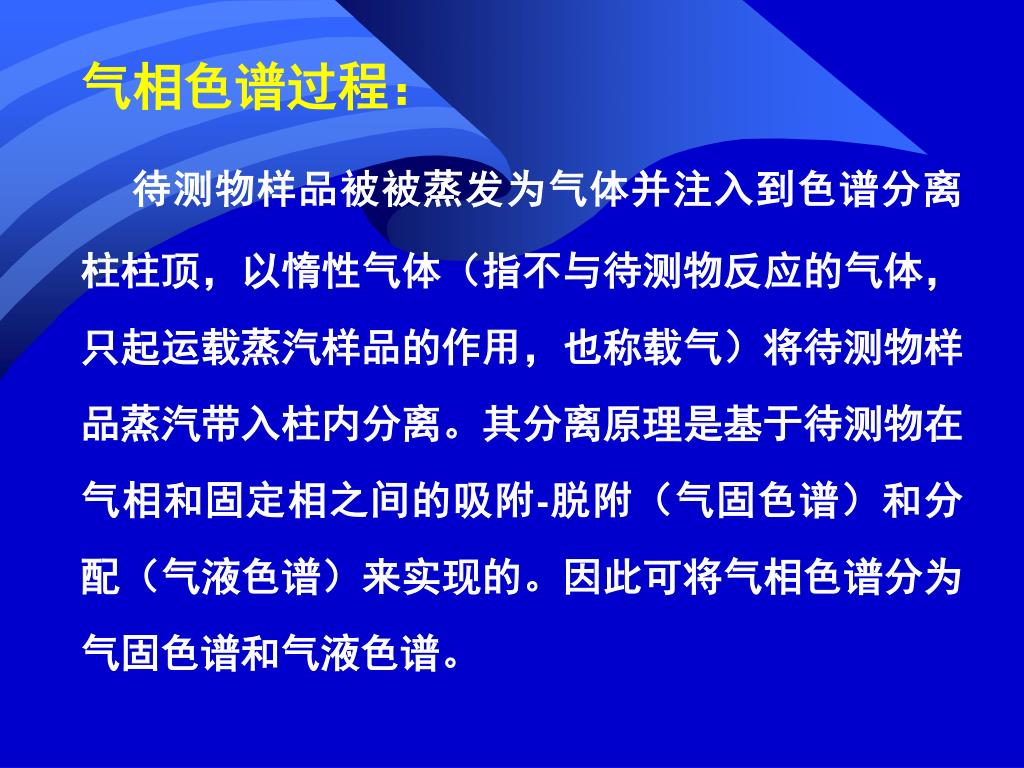 气相色谱过程：

待测物样品被被蒸发为气体并注入到色谱分离柱柱顶，以惰性气体（指不与待测物反应的气体，只起运载蒸汽样品的作用，也称载气）将待测物样品蒸汽带入柱内分离。其分离原理是基于待测物在气相和固定相之间的吸附-脱附（气固色谱）和分配（气液色谱）来实现的。因此可将气相色谱分为气固色谱和气液色谱。